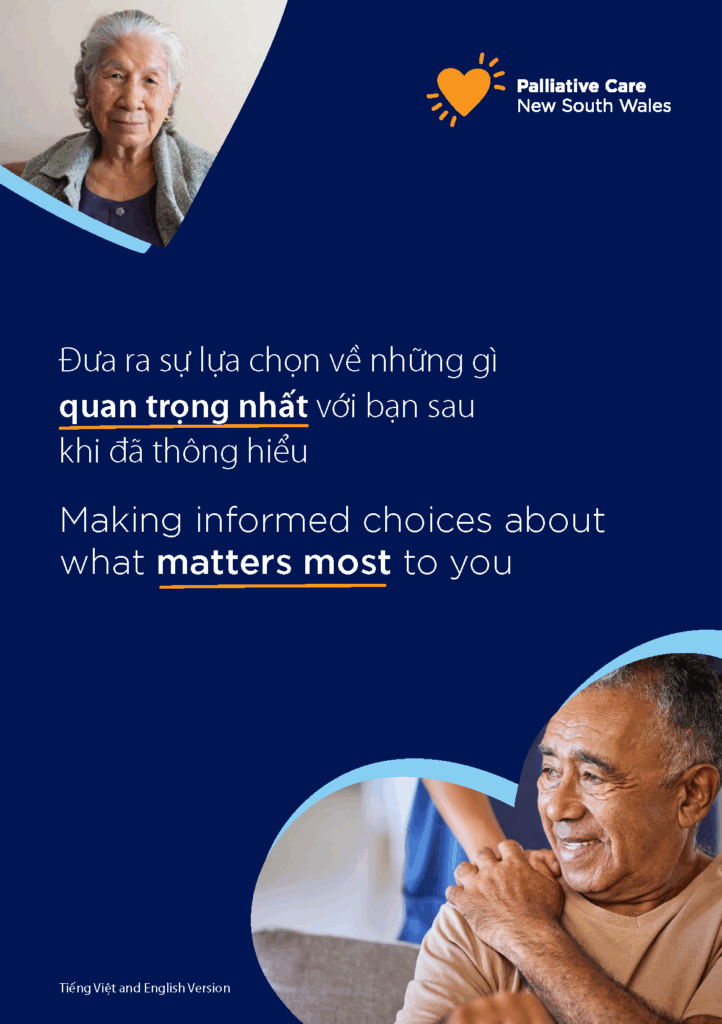 Palliative Care
New South Wales

Đưa ra sự lựa chọn về những gì quan trọng nhất với bạn sau khi đã thông hiểu

Making informed choices about what matters most to you

Tiếng Việt and English Version